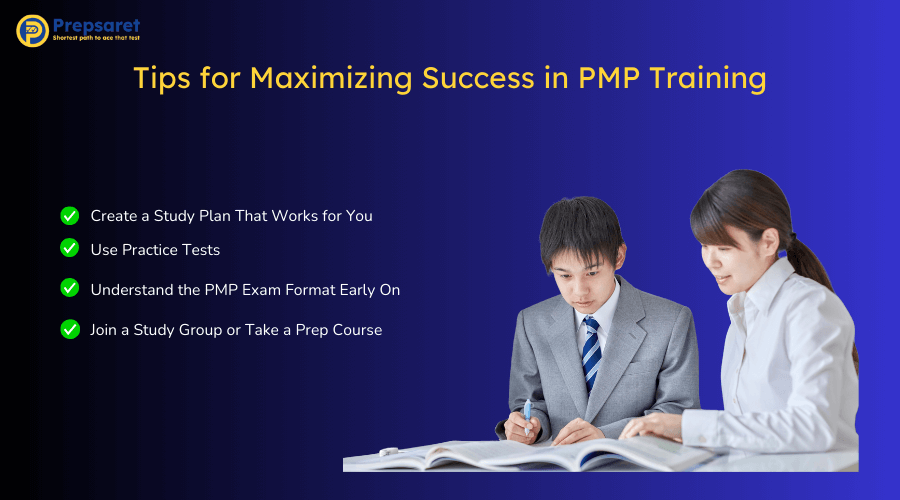 Prepsaret
Shortest path to ace that test

Tips for Maximizing Success in PMP Training

Create a Study Plan That Works for You
Use Practice Tests
Understand the PMP Exam Format Early On
Join a Study Group or Take a Prep Course